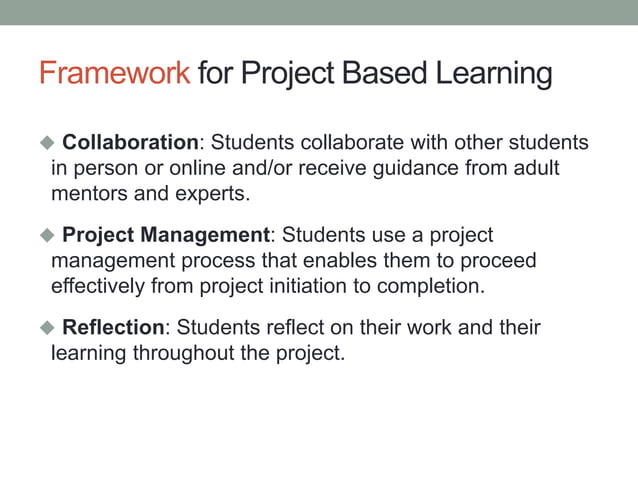 Framework for Project Based Learning

◆ Collaboration: Students collaborate with other students in person or online and/or receive guidance from adult mentors and experts.

◆ Project Management: Students use a project management process that enables them to proceed effectively from project initiation to completion.

◆ Reflection: Students reflect on their work and their learning throughout the project.